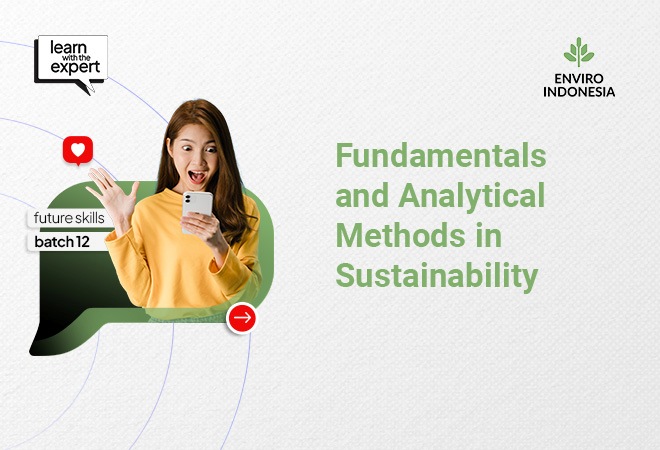 learn with the expert

ENVIRO INDONESIA

future skills
batch 12

Fundamentals and Analytical Methods in Sustainability